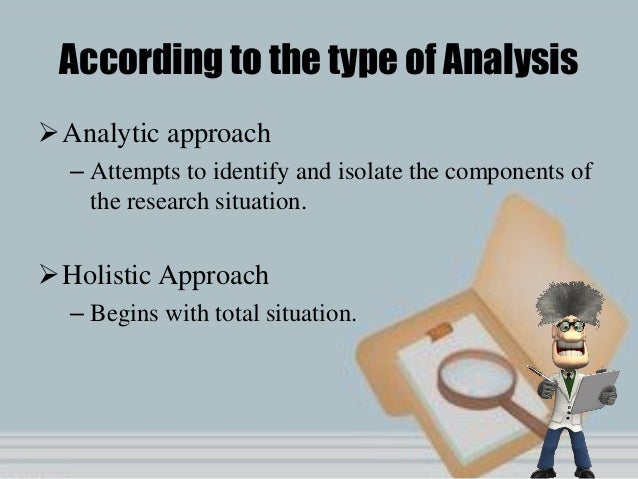 According to the type of Analysis

➢ Analytic approach
– Attempts to identify and isolate the components of the research situation.

➢ Holistic Approach
– Begins with total situation.